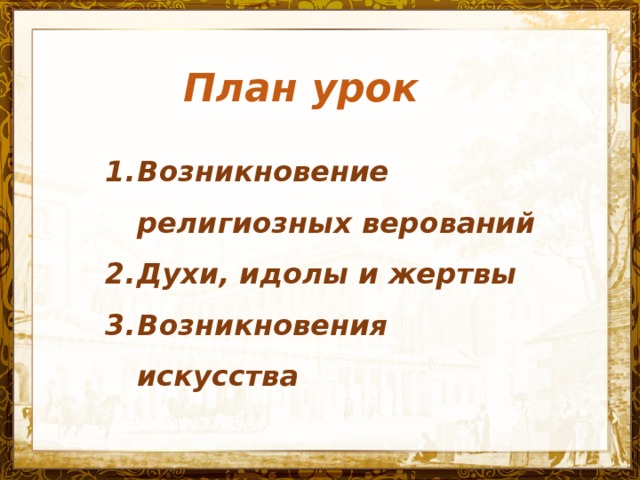 План урок

1. Возникновение религиозных верований
2. Духи, идолы и жертвы
3. Возникновения искусства